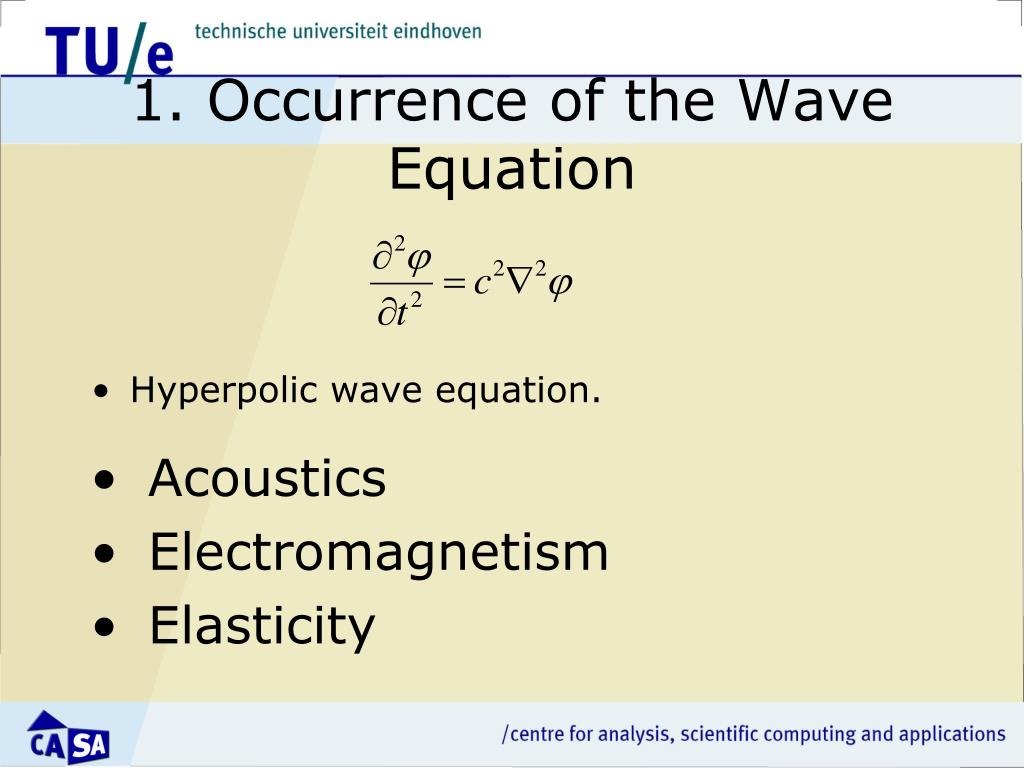 TU/e technische universiteit eindhoven

1. Occurrence of the Wave Equation

$\frac{\partial^2 \varphi}{\partial t^2} = c^2 \nabla^2 \varphi$

• Hyperpolic wave equation.

• Acoustics
• Electromagnetism
• Elasticity

CASA /centre for analysis, scientific computing and applications